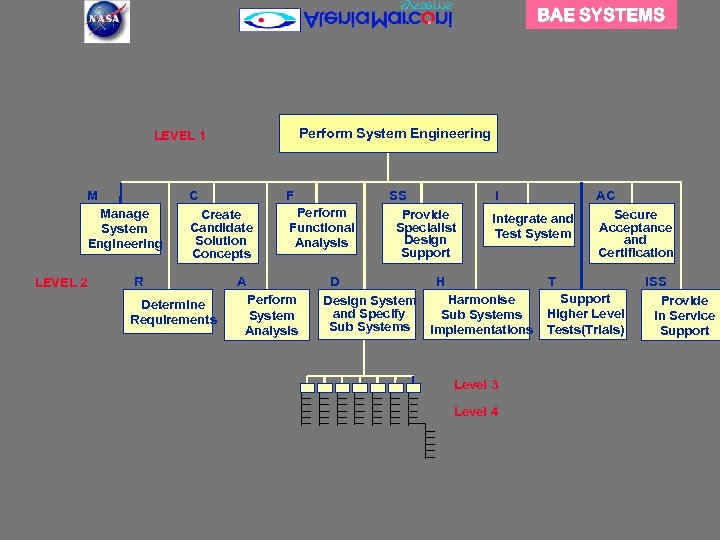 NASA

AleniaMarconi systems

BAE SYSTEMS

LEVEL 1

Perform System Engineering

M
Manage System Engineering

C
Create Candidate Solution Concepts

F
Perform Functional Analysis

SS
Provide Specialist Design Support

I
Integrate and Test System

AC
Secure Acceptance and Certification

LEVEL 2

R
Determine Requirements

A
Perform System Analysis

D
Design System and Specify Sub Systems

H
Harmonise Sub Systems Implementations

T
Support Higher Level Tests(Trials)

ISS
Provide In Service Support

Level 3

Level 4